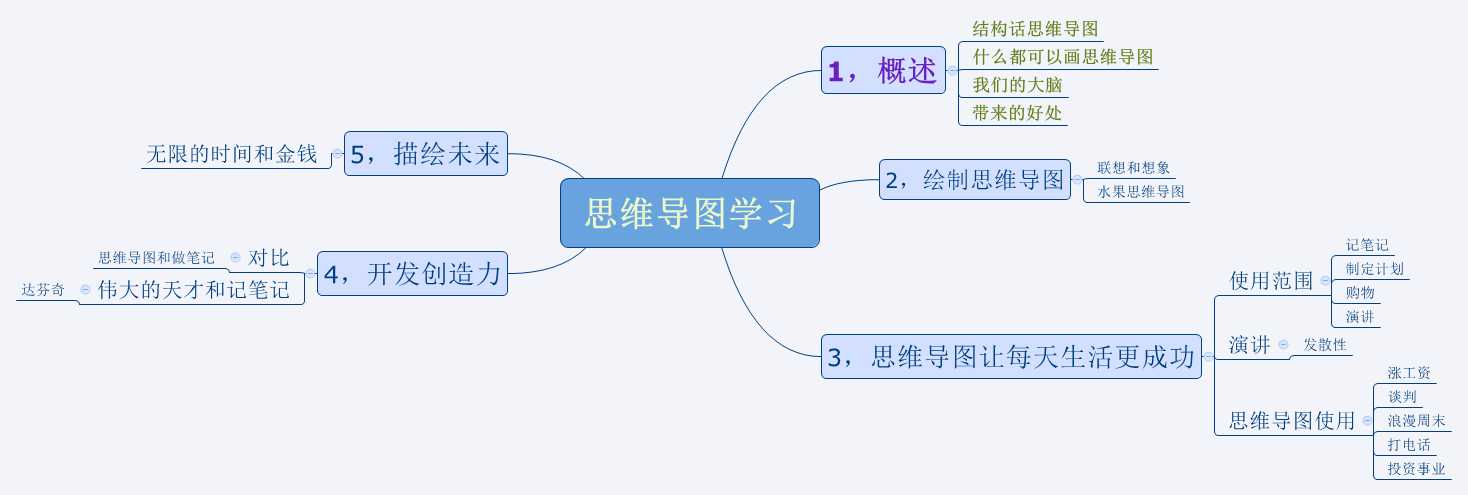 思维导图学习

1，概述
结构话思维导图
什么都可以画思维导图
我们的大脑
带来的好处

2，绘制思维导图
联想和想象
水果思维导图

3，思维导图让每天生活更成功
使用范围
记笔记
制定计划
购物
演讲
演讲
发散性
思维导图使用
涨工资
谈判
浪漫周末
打电话
投资事业

4，开发创造力
对比
思维导图和做笔记
伟大的天才和记笔记
达芬奇

5，描绘未来
无限的时间和金钱